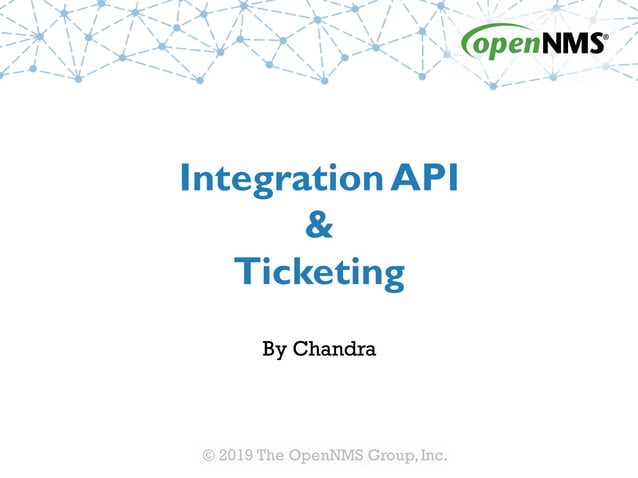 openNMS®

Integration API
&
Ticketing

By Chandra

© 2019 The OpenNMS Group, Inc.